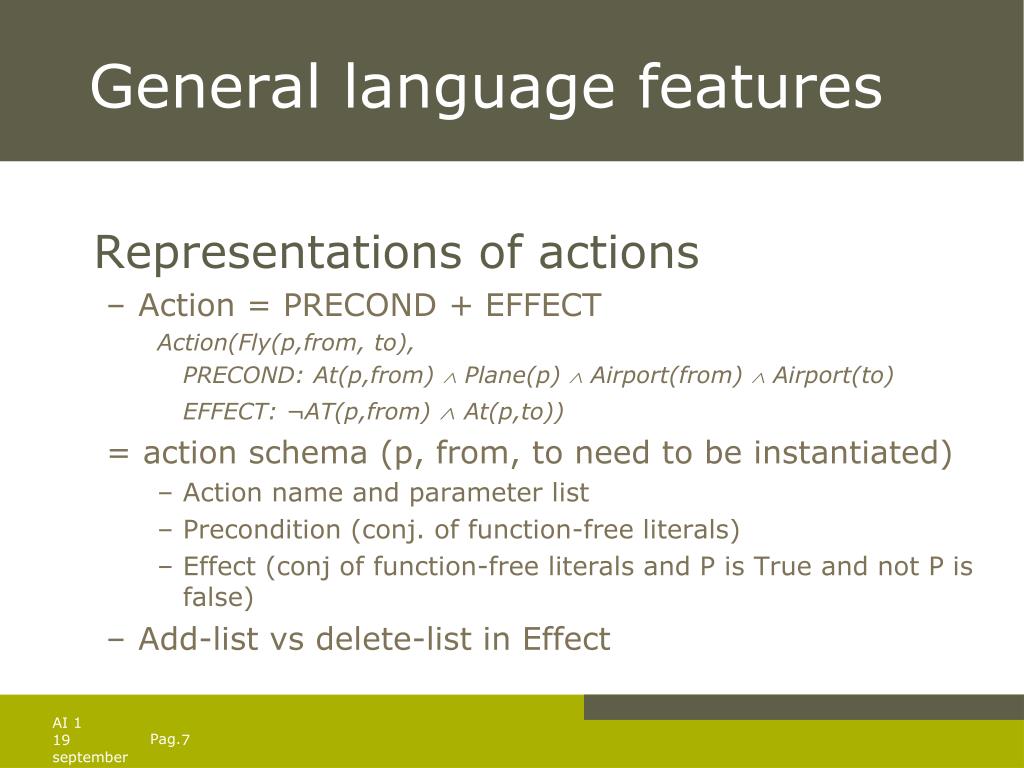 General language features

Representations of actions

– Action = PRECOND + EFFECT

Action(Fly(p,from, to),

PRECOND: At(p,from) $\wedge$ Plane(p) $\wedge$ Airport(from) $\wedge$ Airport(to)

EFFECT: $\neg$AT(p,from) $\wedge$ At(p,to))

= action schema (p, from, to need to be instantiated)

– Action name and parameter list

– Precondition (conj. of function-free literals)

– Effect (conj of function-free literals and P is True and not P is false)

– Add-list vs delete-list in Effect

AI 1
19
september

Pag.7